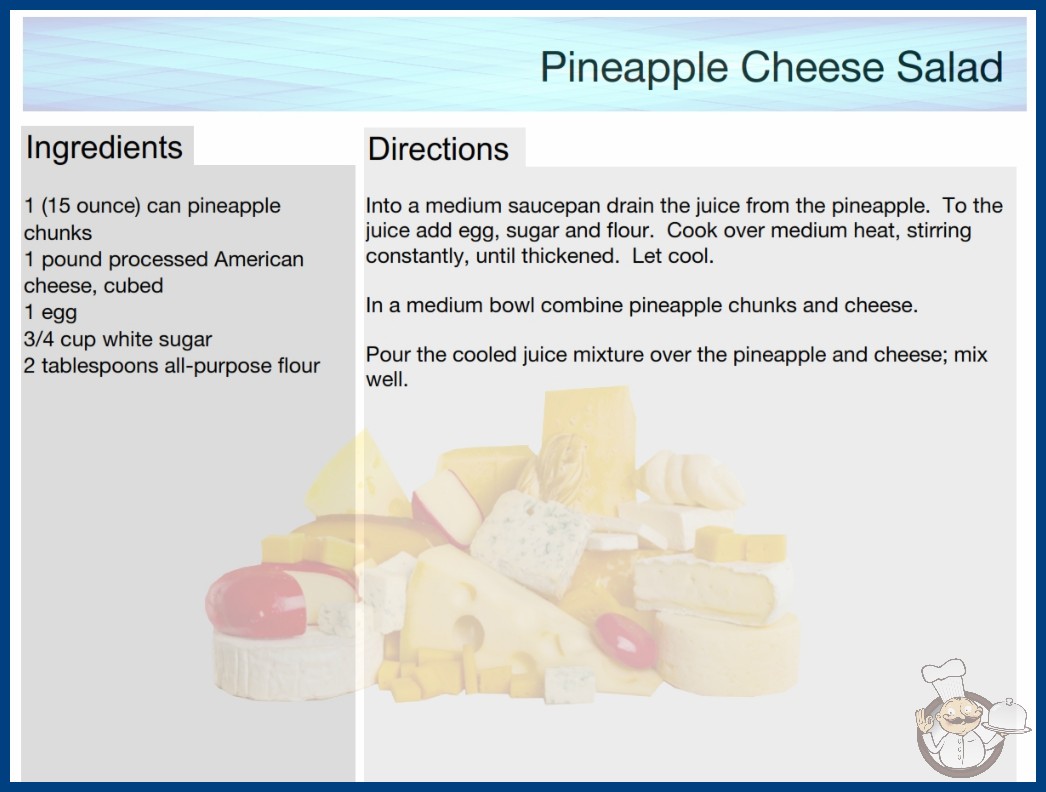 Pineapple Cheese Salad

Ingredients

1 (15 ounce) can pineapple chunks
1 pound processed American cheese, cubed
1 egg
3/4 cup white sugar
2 tablespoons all-purpose flour

Directions

Into a medium saucepan drain the juice from the pineapple. To the juice add egg, sugar and flour. Cook over medium heat, stirring constantly, until thickened. Let cool.

In a medium bowl combine pineapple chunks and cheese.

Pour the cooled juice mixture over the pineapple and cheese; mix well.